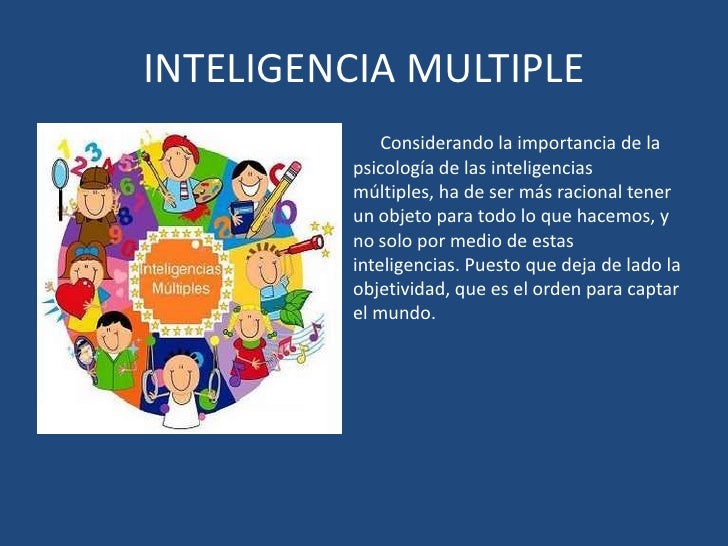 INTELIGENCIA MULTIPLE

Inteligencias Múltiples

Considerando la importancia de la psicología de las inteligencias múltiples, ha de ser más racional tener un objeto para todo lo que hacemos, y no solo por medio de estas inteligencias. Puesto que deja de lado la objetividad, que es el orden para captar el mundo.